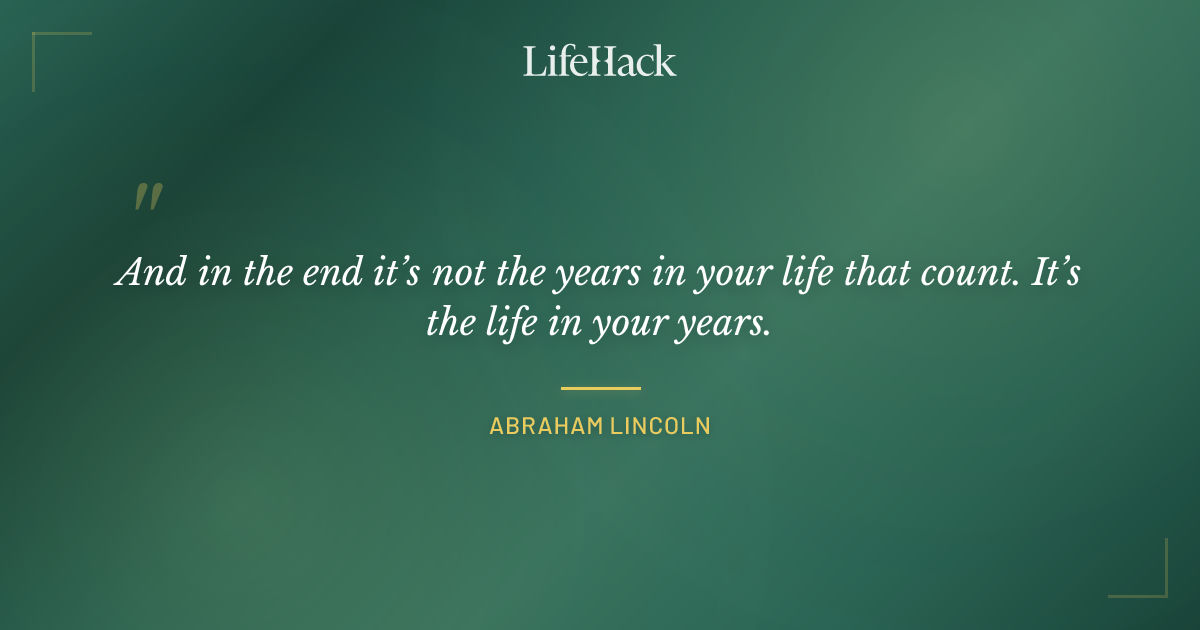 LifeHack

"

And in the end it's not the years in your life that count. It's the life in your years.

ABRAHAM LINCOLN